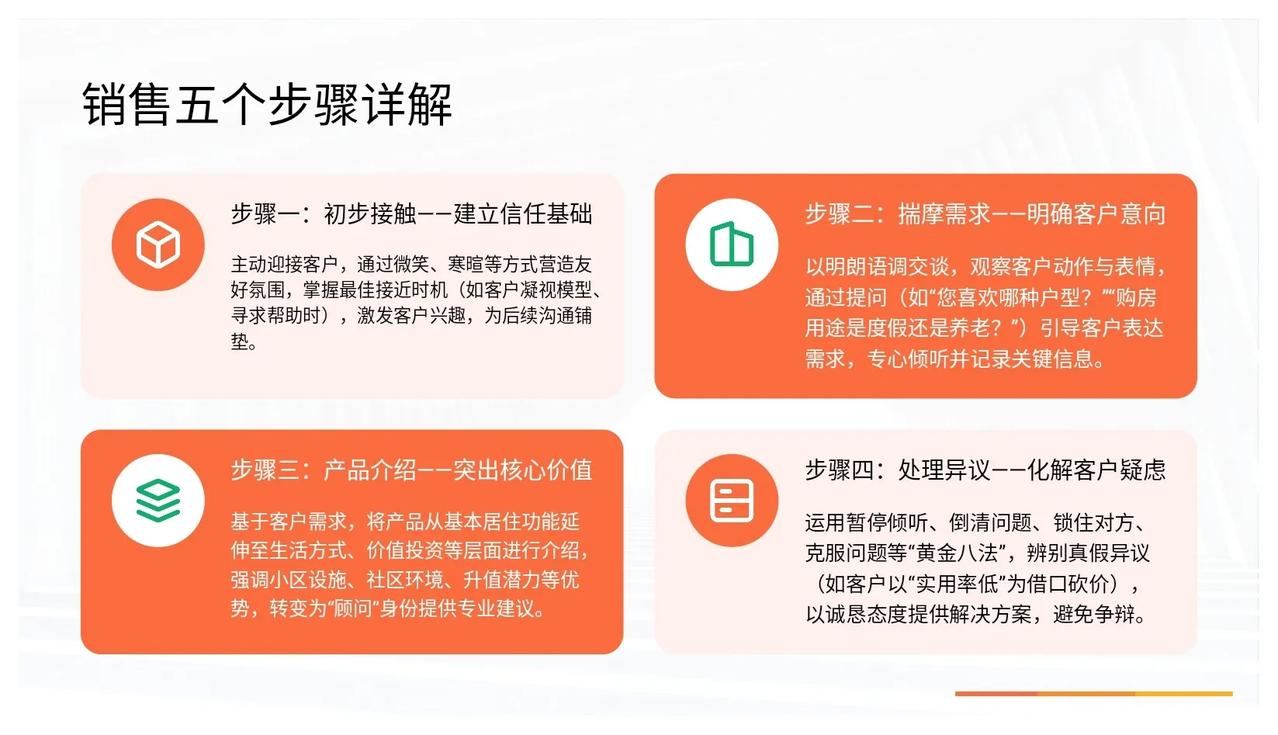 销售五个步骤详解

步骤一：初步接触——建立信任基础

主动迎接客户，通过微笑、寒暄等方式营造友好氛围，掌握最佳接近时机（如客户凝视模型、寻求帮助时），激发客户兴趣，为后续沟通铺垫。

步骤二：揣摩需求——明确客户意向

以明朗语调交谈，观察客户动作与表情，通过提问（如“您喜欢哪种户型？”“购房用途是度假还是养老？”）引导客户表达需求，专心倾听并记录关键信息。

步骤三：产品介绍——突出核心价值

基于客户需求，将产品从基本居住功能延伸至生活方式、价值投资等层面进行介绍，强调小区设施、社区环境、升值潜力等优势，转变为“顾问”身份提供专业建议。

步骤四：处理异议——化解客户疑虑

运用暂停倾听、倒清问题、锁住对方、克服问题等“黄金八法”，辨别真假异议（如客户以“实用率低”为借口砍价），以诚恳态度提供解决方案，避免争辩。